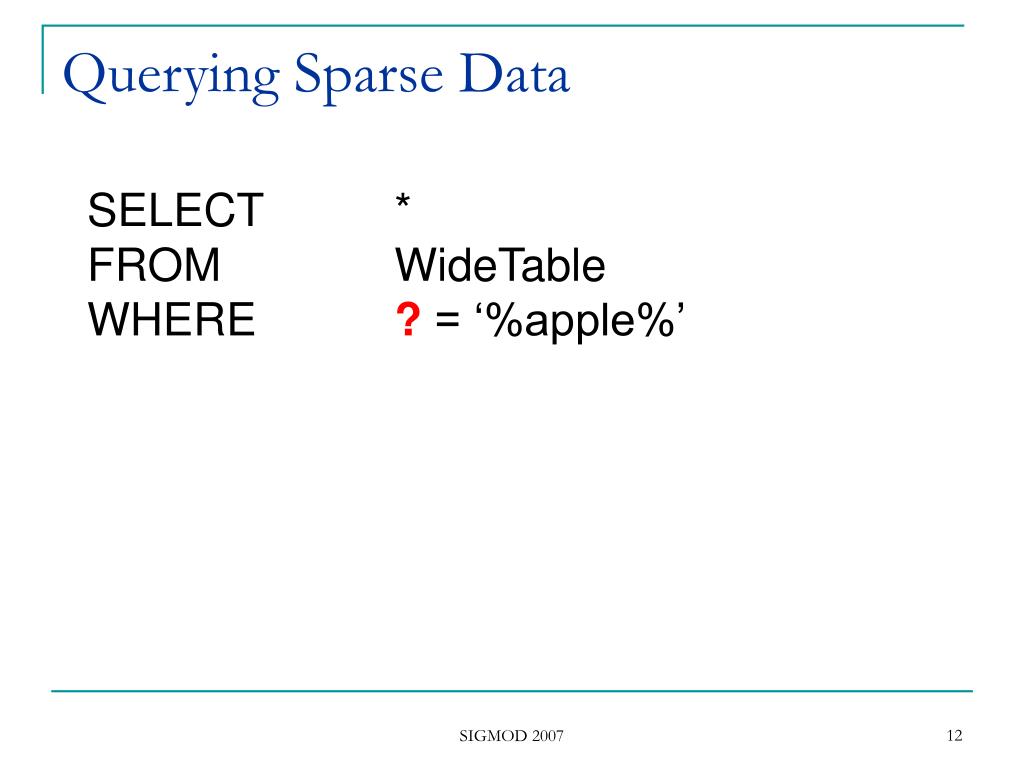 Querying Sparse Data

SELECT *
FROM WideTable
WHERE ? = ‘%apple%’

SIGMOD 2007

12